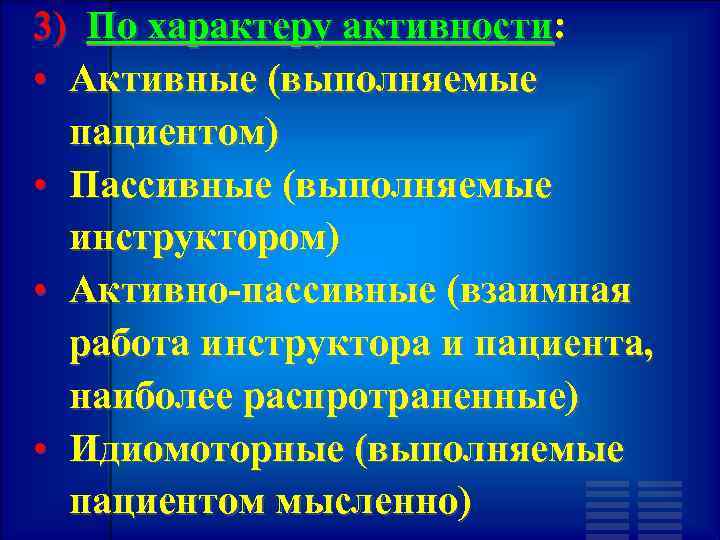 3) По характеру активности:
• Активные (выполняемые пациентом)
• Пассивные (выполняемые инструктором)
• Активно-пассивные (взаимная работа инструктора и пациента, наиболее распротраненные)
• Идиомоторные (выполняемые пациентом мысленно)